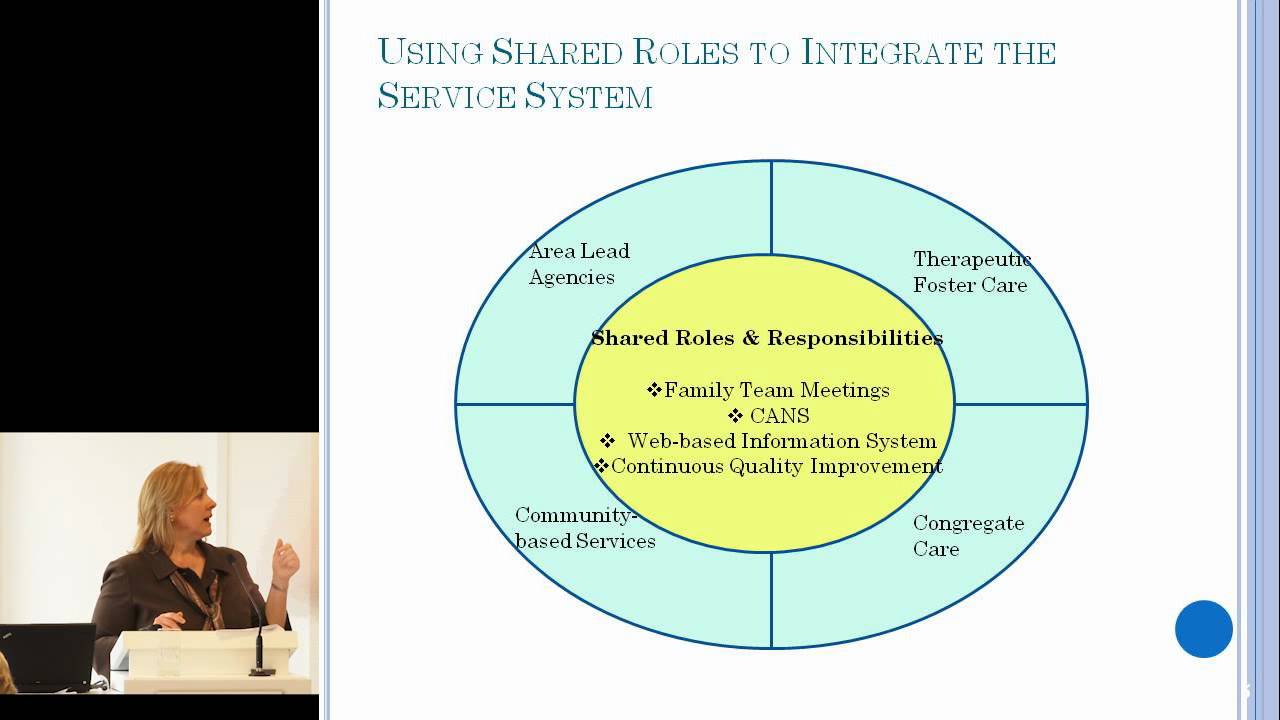 USING SHARED ROLES TO INTEGRATE THE SERVICE SYSTEM

Area Lead Agencies

Therapeutic Foster Care

Shared Roles & Responsibilities

❖Family Team Meetings
❖ CANS
❖ Web-based Information System
❖Continuous Quality Improvement

Community-based Services

Congregate Care